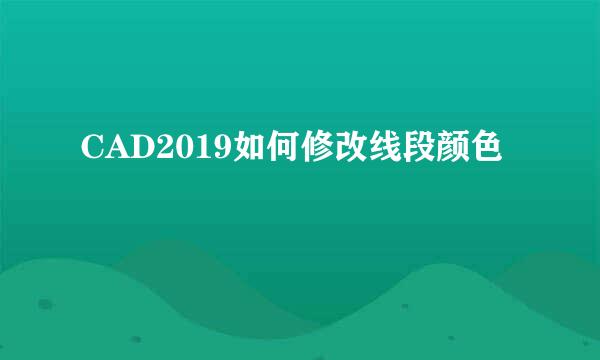 CAD2019如何修改线段颜色